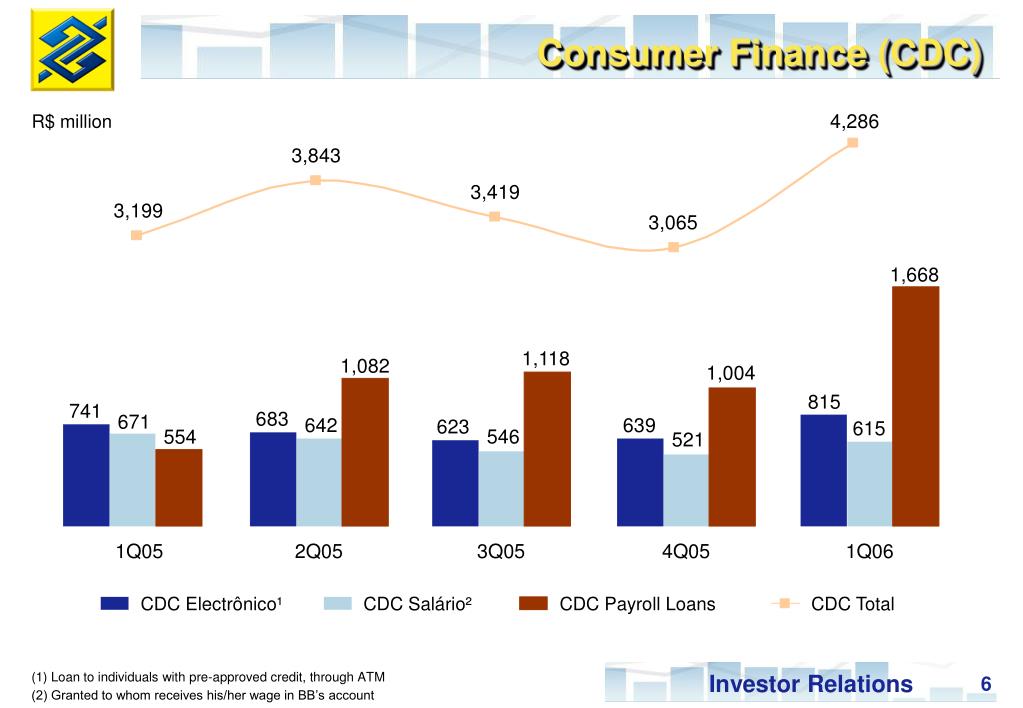 Consumer Finance (CDC)

R$ million

3,199
3,843
3,419
3,065
4,286

741
671
554
683
642
1,082
623
546
1,118
639
521
1,004
815
615
1,668

1Q05
2Q05
3Q05
4Q05
1Q06

CDC Electrônico¹
CDC Salário²
CDC Payroll Loans
CDC Total

(1) Loan to individuals with pre-approved credit, through ATM
(2) Granted to whom receives his/her wage in BB's account

Investor Relations
6